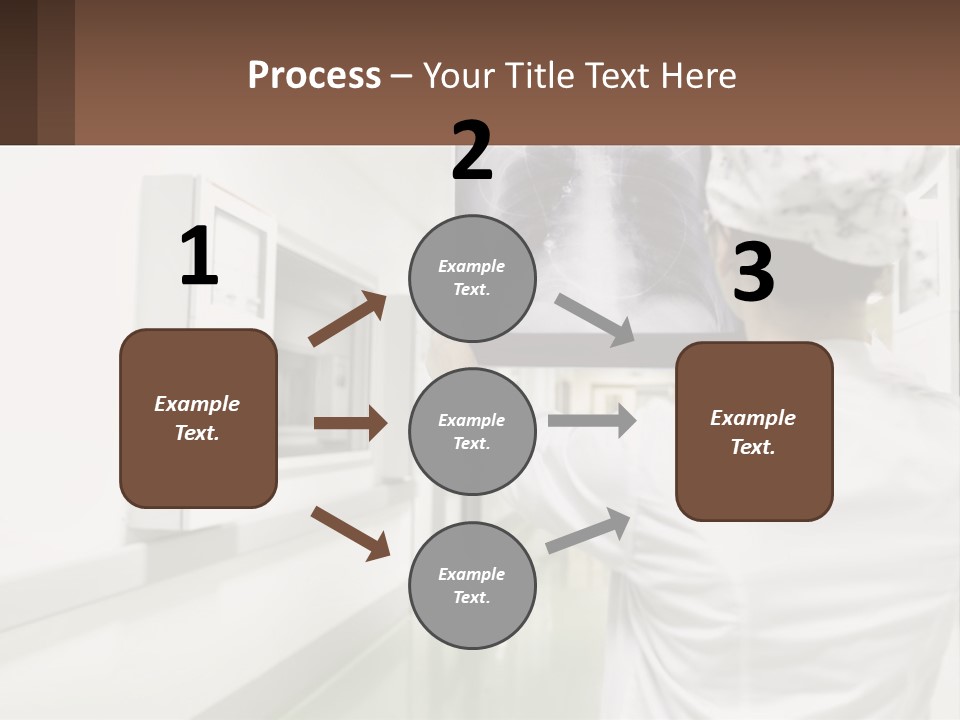 Process – Your Title Text Here

1

Example Text.

2

Example Text.

Example Text.

Example Text.

3

Example Text.